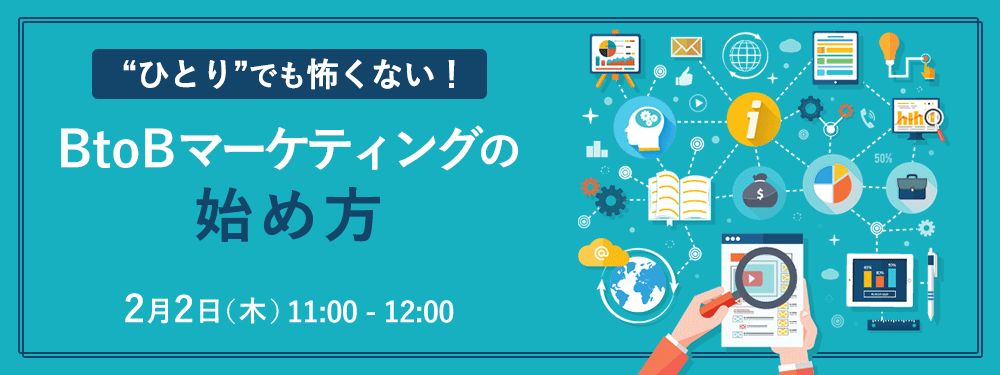 “ひとり”でも怖くない！

BtoBマーケティングの
始め方

2月2日（木）11:00 - 12:00

50%